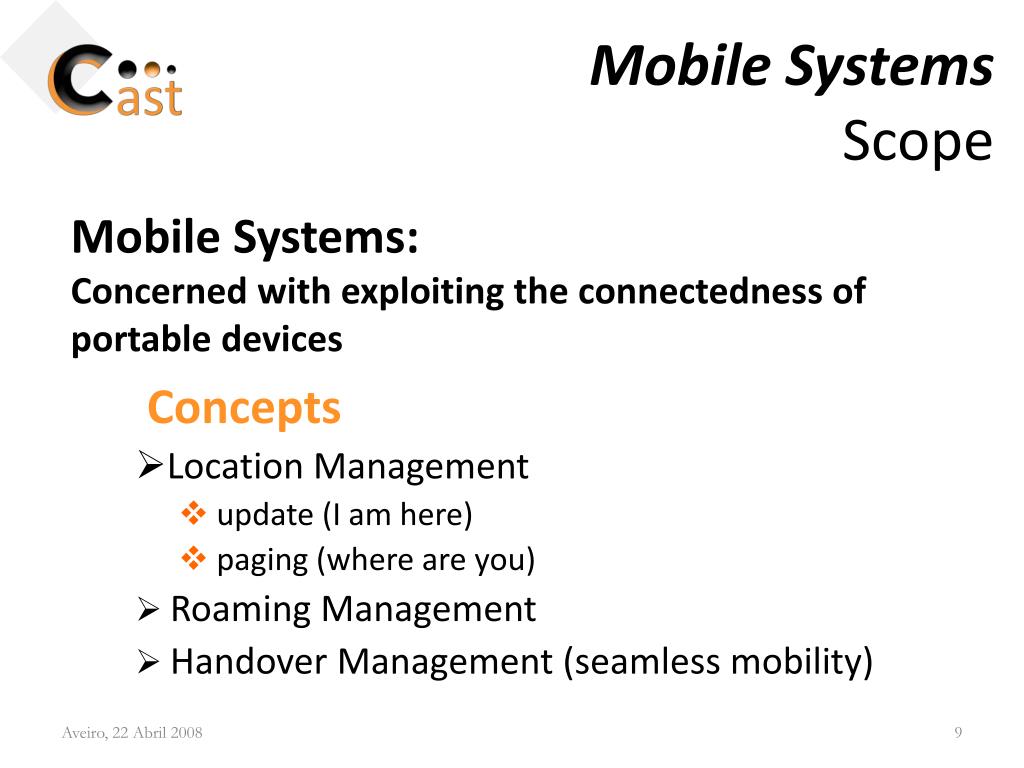 Cast

Mobile Systems
Scope

Mobile Systems:
Concerned with exploiting the connectedness of portable devices

Concepts
➢Location Management
❖ update (I am here)
❖ paging (where are you)
➢ Roaming Management
➢ Handover Management (seamless mobility)

Aveiro, 22 Abril 2008

9